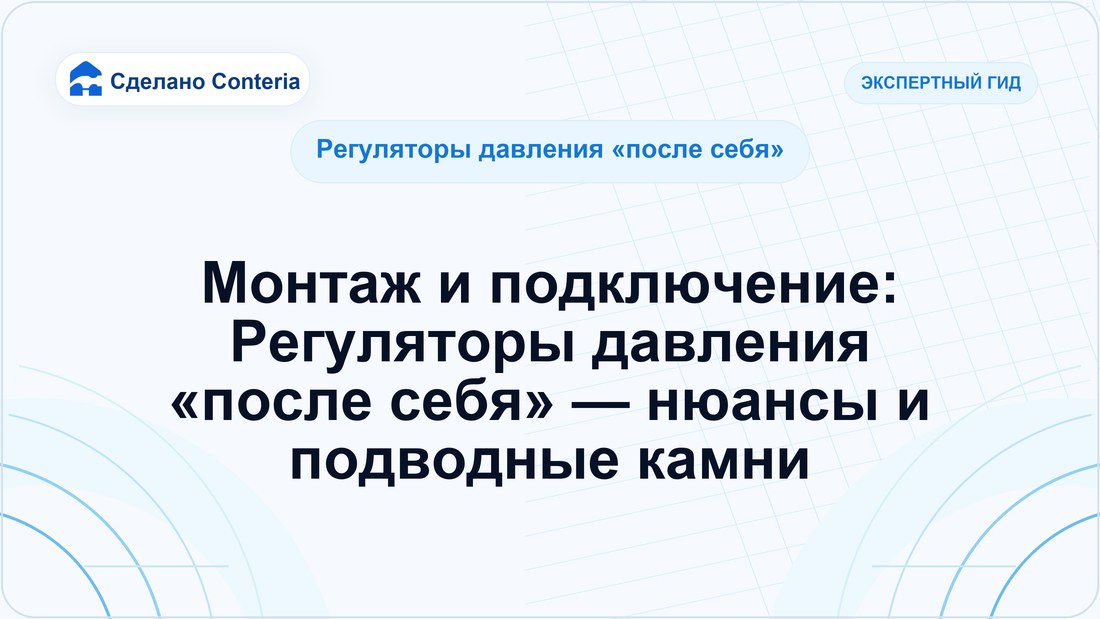 Сделано Conteria

ЭКСПЕРТНЫЙ ГИД

Регуляторы давления «после себя»

Монтаж и подключение: Регуляторы давления «после себя» — нюансы и подводные камни